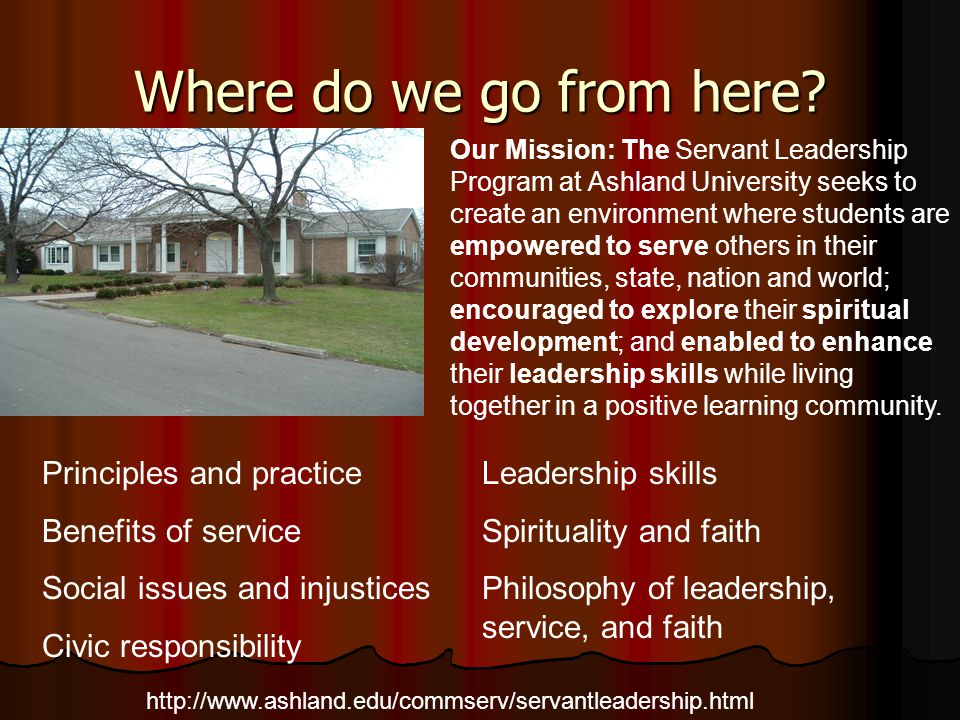 Where do we go from here?

Our Mission: The Servant Leadership Program at Ashland University seeks to create an environment where students are empowered to serve others in their communities, state, nation and world; encouraged to explore their spiritual development; and enabled to enhance their leadership skills while living together in a positive learning community.

Principles and practice

Benefits of service

Social issues and injustices

Civic responsibility

Leadership skills

Spirituality and faith

Philosophy of leadership, service, and faith

http://www.ashland.edu/commserv/servantleadership.html